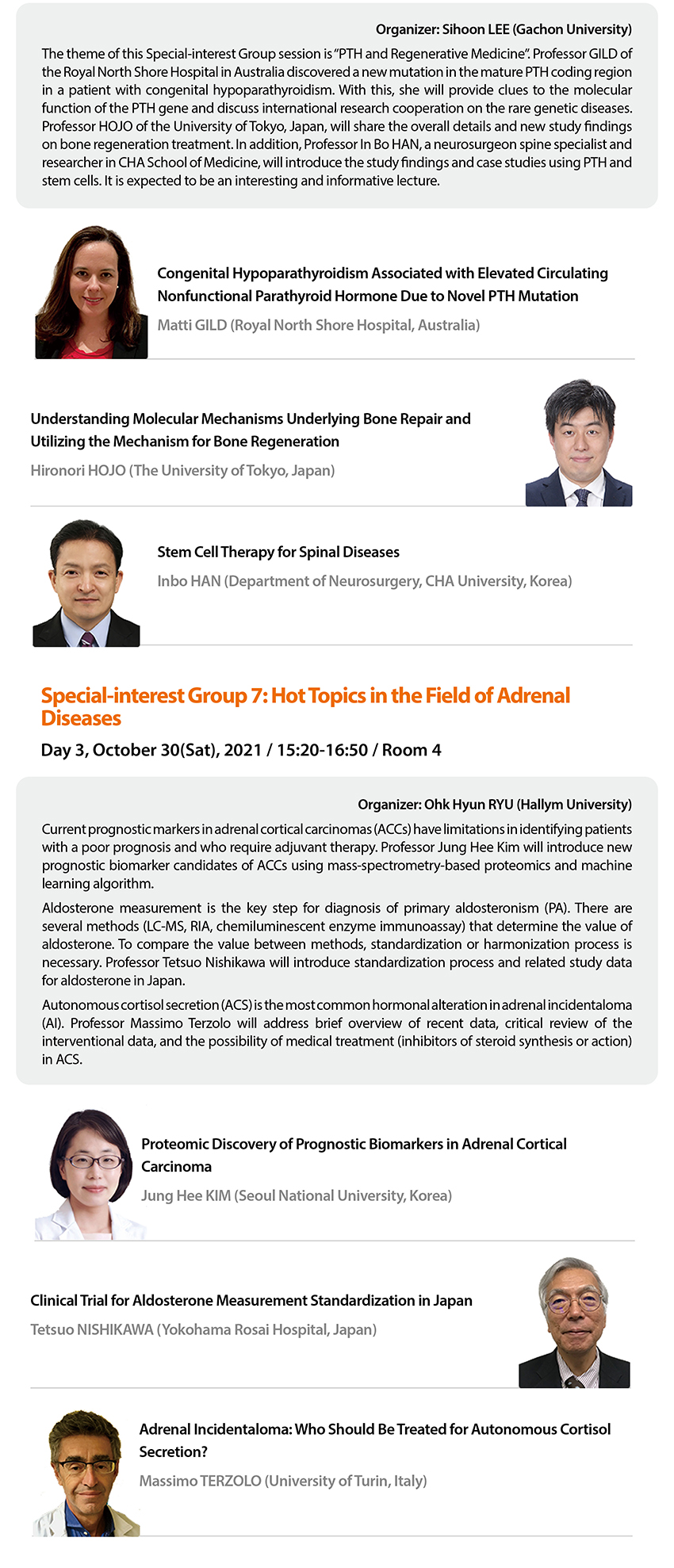 Organizer: Sihoon LEE (Gachon University)

The theme of this Special-interest Group session is "PTH and Regenerative Medicine". Professor GILD of the Royal North Shore Hospital in Australia discovered a new mutation in the mature PTH coding region in a patient with congenital hypoparathyroidism. With this, she will provide clues to the molecular function of the PTH gene and discuss international research cooperation on the rare genetic diseases. Professor HOJO of the University of Tokyo, Japan, will share the overall details and new study findings on bone regeneration treatment. In addition, Professor In Bo HAN, a neurosurgeon spine specialist and researcher in CHA School of Medicine, will introduce the study findings and case studies using PTH and stem cells. It is expected to be an interesting and informative lecture.

Congenital Hypoparathyroidism Associated with Elevated Circulating Nonfunctional Parathyroid Hormone Due to Novel PTH Mutation

Matti GILD (Royal North Shore Hospital, Australia)

Understanding Molecular Mechanisms Underlying Bone Repair and Utilizing the Mechanism for Bone Regeneration

Hironori HOJO (The University of Tokyo, Japan)

Stem Cell Therapy for Spinal Diseases

Inbo HAN (Department of Neurosurgery, CHA University, Korea)

Special-interest Group 7: Hot Topics in the Field of Adrenal Diseases

Day 3, October 30(Sat), 2021 / 15:20-16:50 / Room 4

Organizer: Ohk Hyun RYU (Hallym University)

Current prognostic markers in adrenal cortical carcinomas (ACCs) have limitations in identifying patients with a poor prognosis and who require adjuvant therapy. Professor Jung Hee Kim will introduce new prognostic biomarker candidates of ACCs using mass-spectrometry-based proteomics and machine learning algorithm.

Aldosterone measurement is the key step for diagnosis of primary aldosteronism (PA). There are several methods (LC-MS, RIA, chemiluminescent enzyme immunoassay) that determine the value of aldosterone. To compare the value between methods, standardization or harmonization process is necessary. Professor Tetsuo Nishikawa will introduce standardization process and related study data for aldosterone in Japan.

Autonomous cortisol secretion (ACS) is the most common hormonal alteration in adrenal incidentaloma (AI). Professor Massimo Terzolo will address brief overview of recent data, critical review of the interventional data, and the possibility of medical treatment (inhibitors of steroid synthesis or action) in ACS.

Proteomic Discovery of Prognostic Biomarkers in Adrenal Cortical Carcinoma

Jung Hee KIM (Seoul National University, Korea)

Clinical Trial for Aldosterone Measurement Standardization in Japan

Tetsuo NISHIKAWA (Yokohama Rosai Hospital, Japan)

Adrenal Incidentaloma: Who Should Be Treated for Autonomous Cortisol Secretion?

Massimo TERZOLO (University of Turin, Italy)